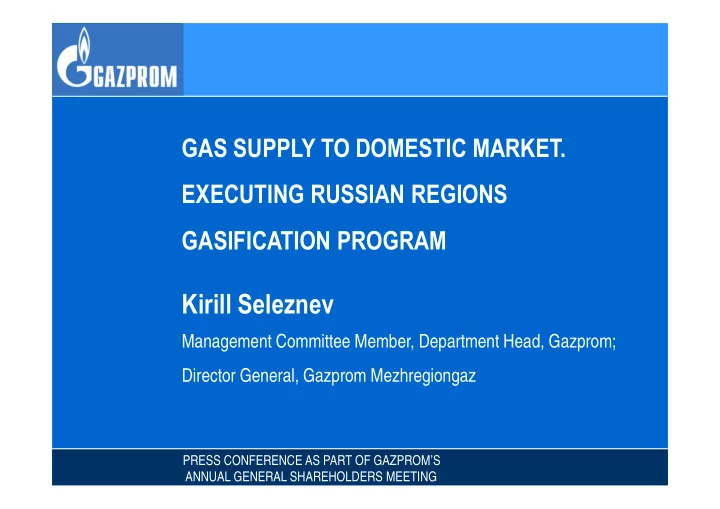 GAZPROM

GAS SUPPLY TO DOMESTIC MARKET.

EXECUTING RUSSIAN REGIONS

GASIFICATION PROGRAM

Kirill Seleznev

Management Committee Member, Department Head, Gazprom;

Director General, Gazprom Mezhregiongaz

PRESS CONFERENCE AS PART OF GAZPROM'S ANNUAL GENERAL SHAREHOLDERS MEETING